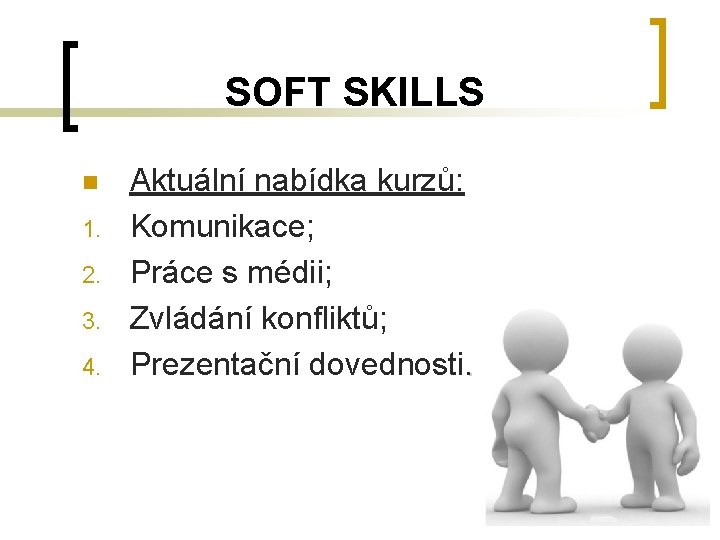 SOFT SKILLS

Aktuální nabídka kurzů:

1. Komunikace;
2. Práce s médii;
3. Zvládání konfliktů;
4. Prezentační dovednosti.